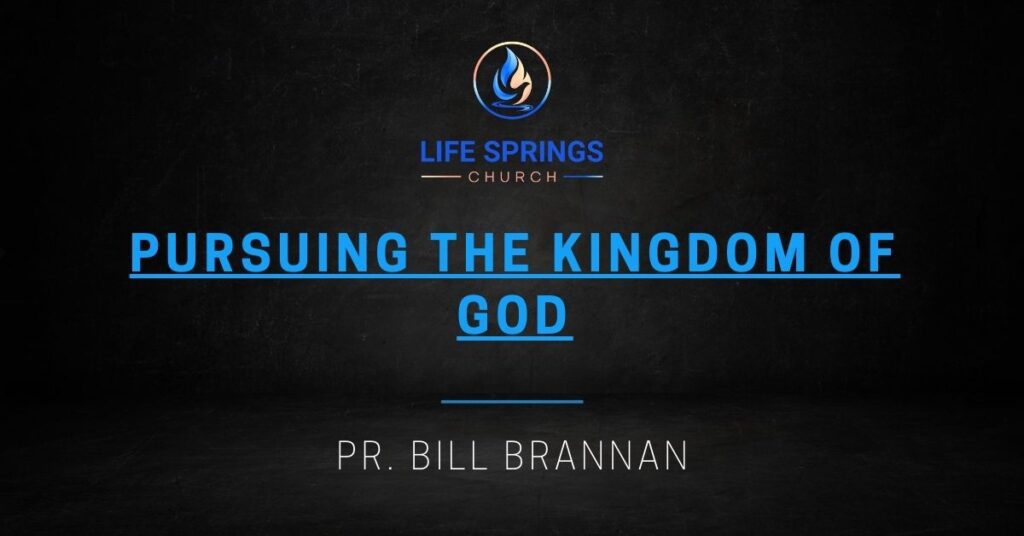 LIFE SPRINGS
CHURCH

PURSUING THE KINGDOM OF GOD

PR. BILL BRANNAN